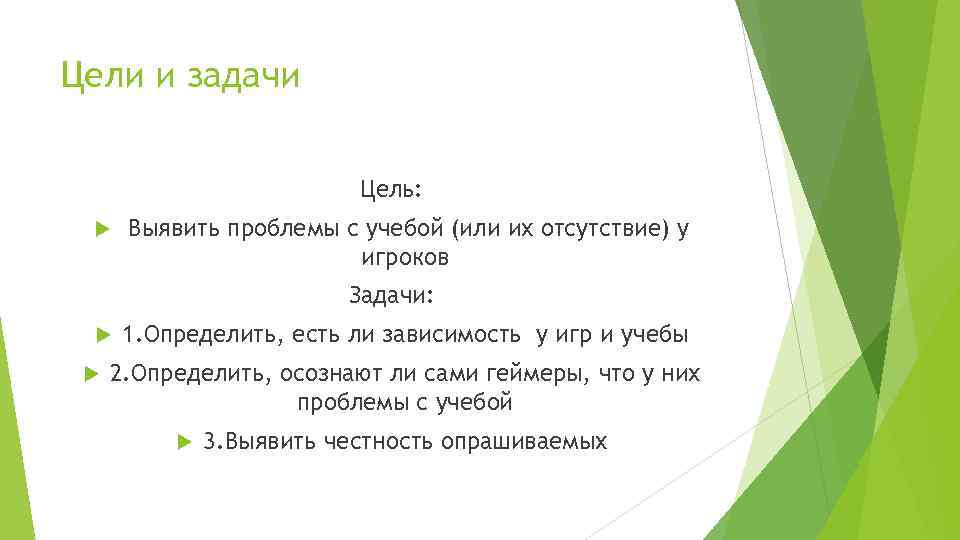 Цели и задачи

Цель:

Выявить проблемы с учебой (или их отсутствие) у игроков

Задачи:

1.Определить, есть ли зависимость  у игр и учебы

2.Определить, осознают ли сами геймеры, что у них проблемы с учебой

3.Выявить честность опрашиваемых